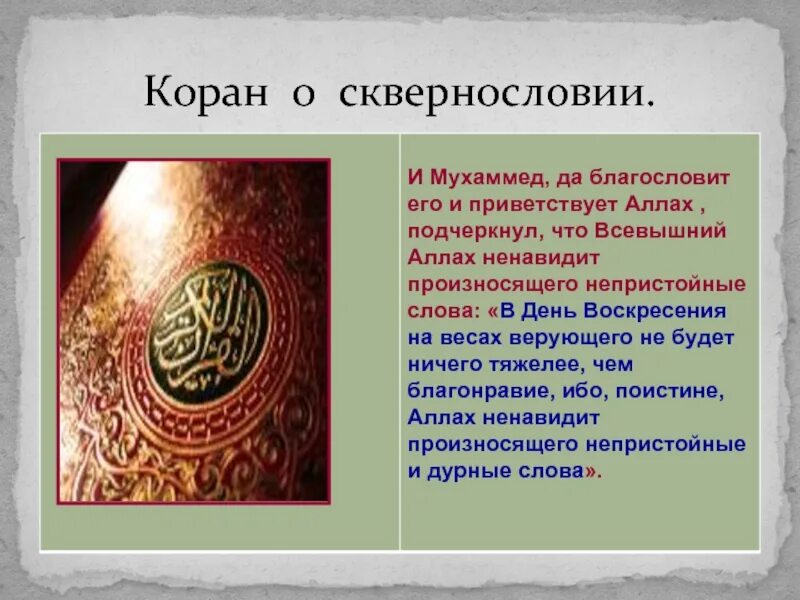 Коран о сквернословии.

И Мухаммед, да благословит его и приветствует Аллах , подчеркнул, что Всевышний Аллах ненавидит произносящего непристойные слова: «В День Воскресения на весах верующего не будет ничего тяжелее, чем благонравие, ибо, поистине, Аллах ненавидит произносящего непристойные и дурные слова».